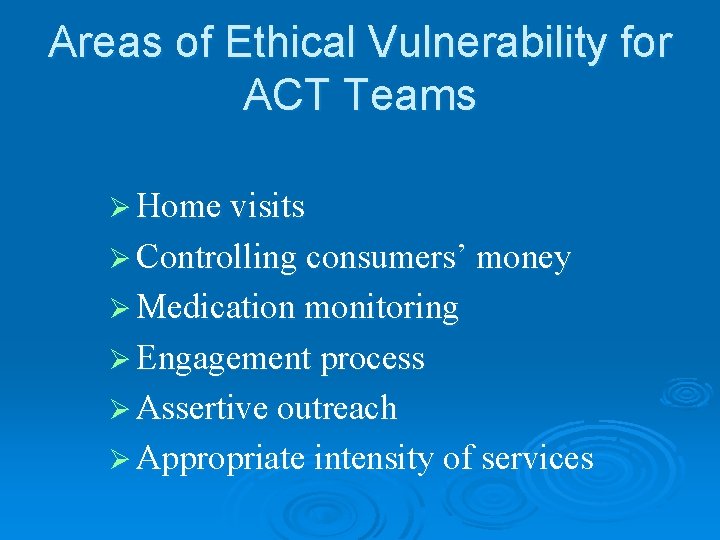 Areas of Ethical Vulnerability for ACT Teams

➢ Home visits
➢ Controlling consumers' money
➢ Medication monitoring
➢ Engagement process
➢ Assertive outreach
➢ Appropriate intensity of services